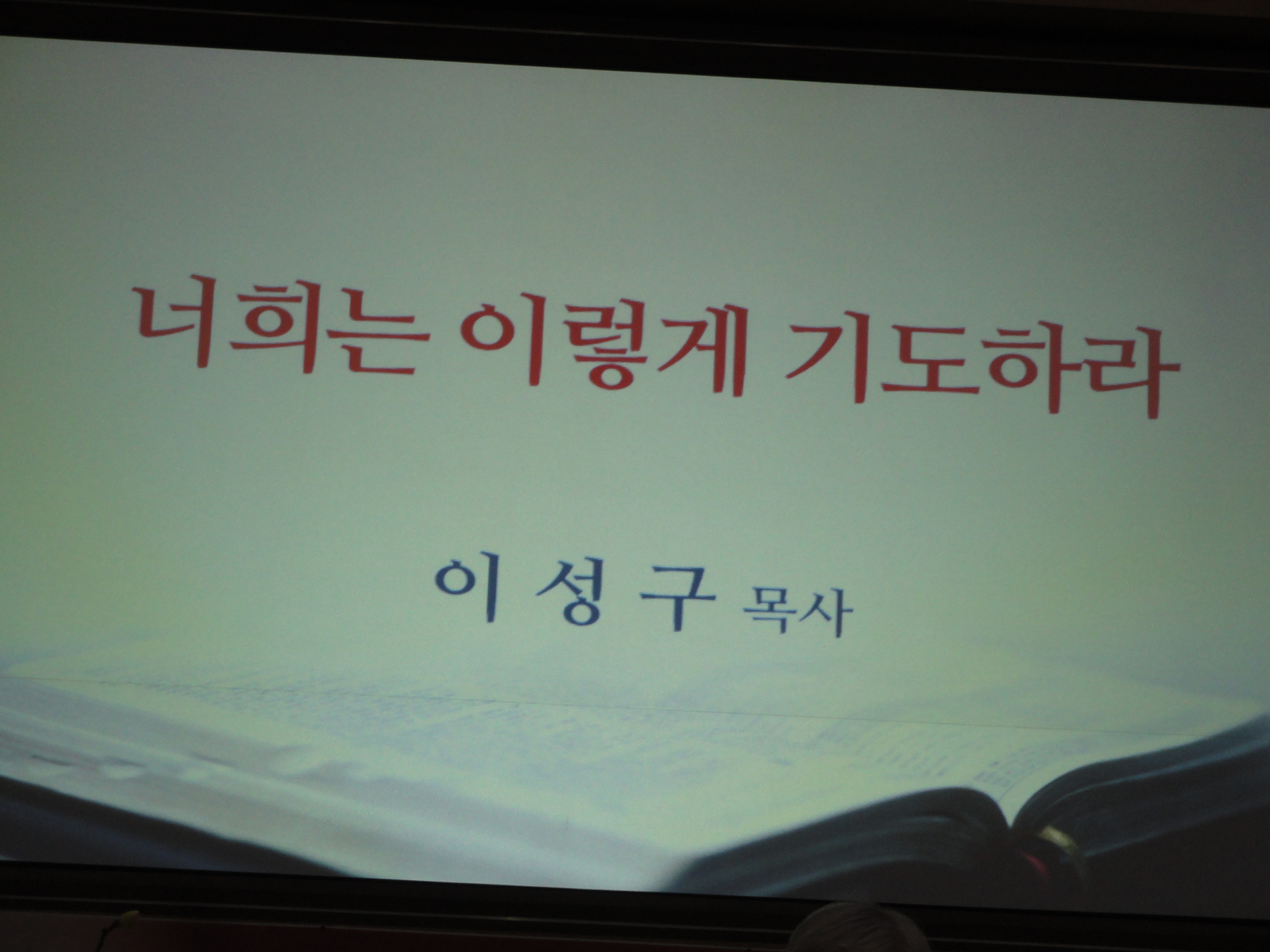 너희는 이렇게 기도하라

이 성 구 목사